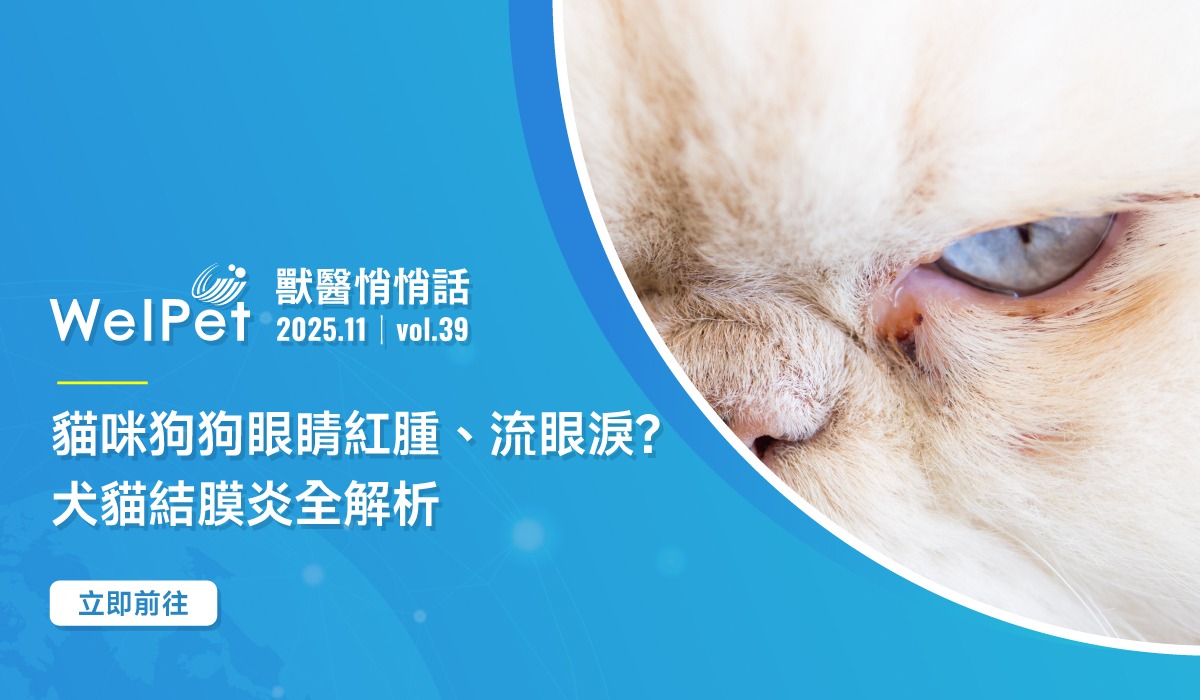 WelPet 獸醫悄悄話
2025.11 | vol.39

貓咪狗狗眼睛紅腫、流眼淚?
犬貓結膜炎全解析

立即前往